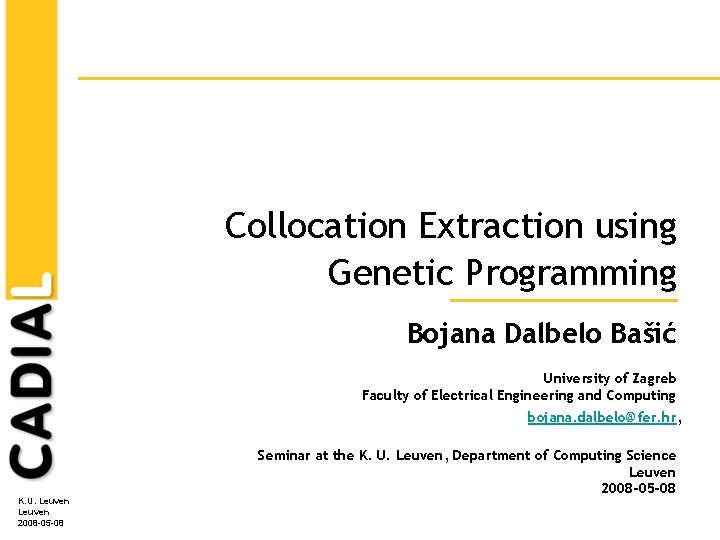 CADIAL

Collocation Extraction using Genetic Programming

Bojana Dalbelo Bašić

University of Zagreb
Faculty of Electrical Engineering and Computing
bojana.dalbelo@fer.hr,

Seminar at the K. U. Leuven, Department of Computing Science
Leuven
2008-05-08

K.U. Leuven
Leuven
2008-05-08